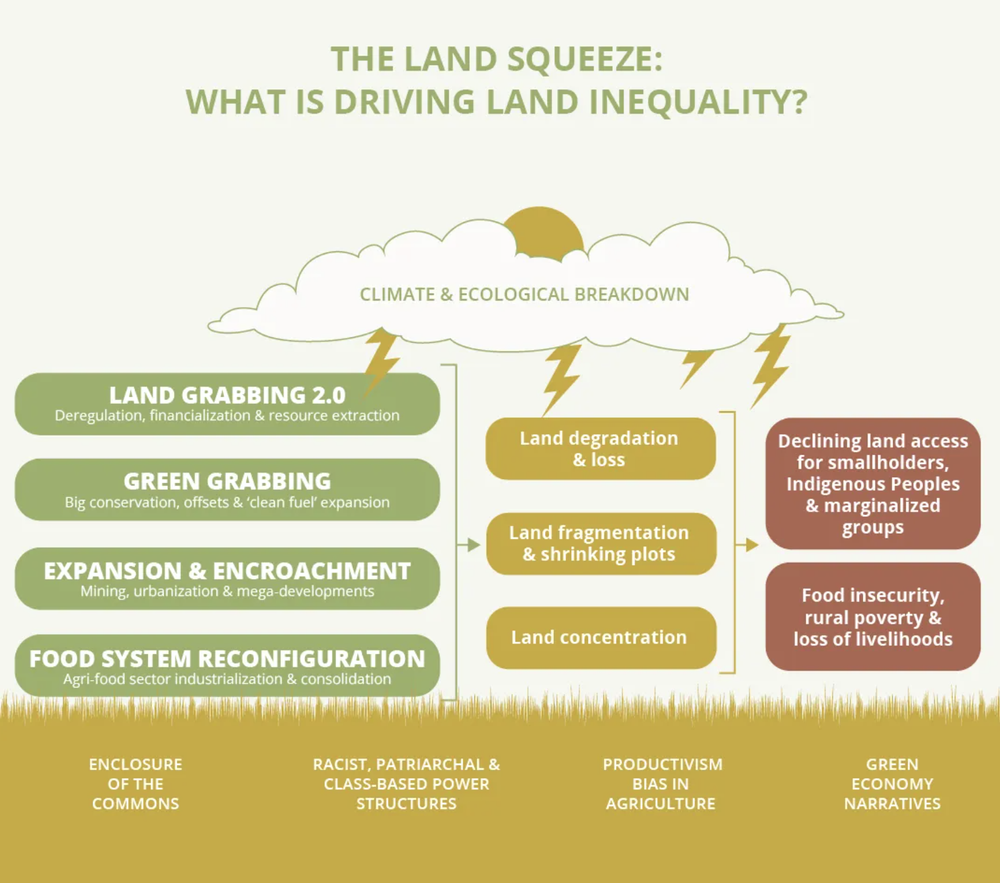 THE LAND SQUEEZE:
WHAT IS DRIVING LAND INEQUALITY?

CLIMATE & ECOLOGICAL BREAKDOWN

LAND GRABBING 2.0
Deregulation, financialization & resource extraction

GREEN GRABBING
Big conservation, offsets & 'clean fuel' expansion

EXPANSION & ENCROACHMENT
Mining, urbanization & mega-developments

FOOD SYSTEM RECONFIGURATION
Agri-food sector industrialization & consolidation

Land degradation & loss

Land fragmentation & shrinking plots

Land concentration

Declining land access for smallholders, Indigenous Peoples & marginalized groups

Food insecurity, rural poverty & loss of livelihoods

ENCLOSURE OF THE COMMONS

RACIST, PATRIARCHAL & CLASS-BASED POWER STRUCTURES

PRODUCTIVISM BIAS IN AGRICULTURE

GREEN ECONOMY NARRATIVES